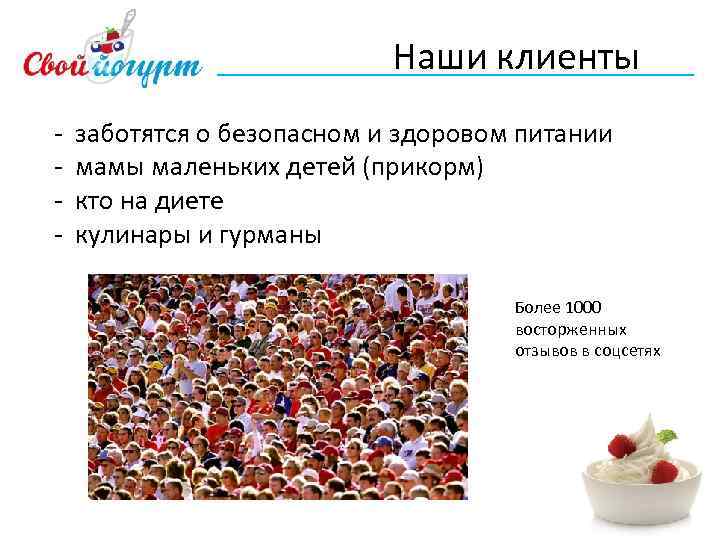 Свой йогурт

Наши клиенты

- заботятся о безопасном и здоровом питании
- мамы маленьких детей (прикорм)
- кто на диете
- кулинары и гурманы

Более 1000 восторженных отзывов в соцсетях